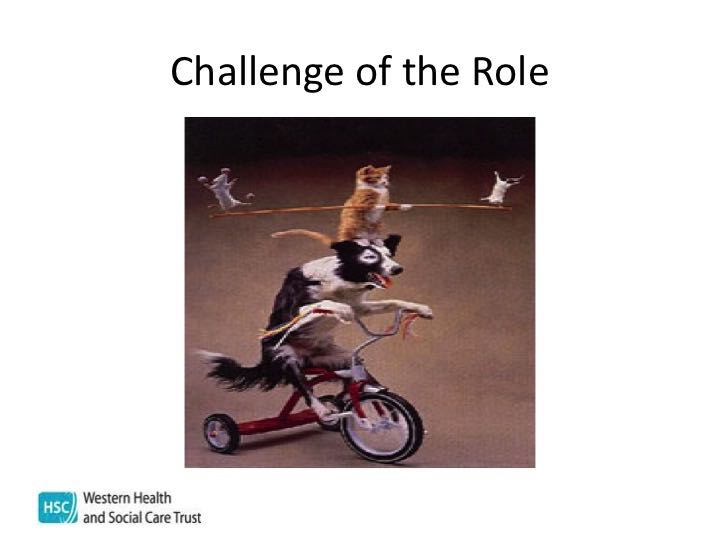 Challenge of the Role

HSC Western Health and Social Care Trust